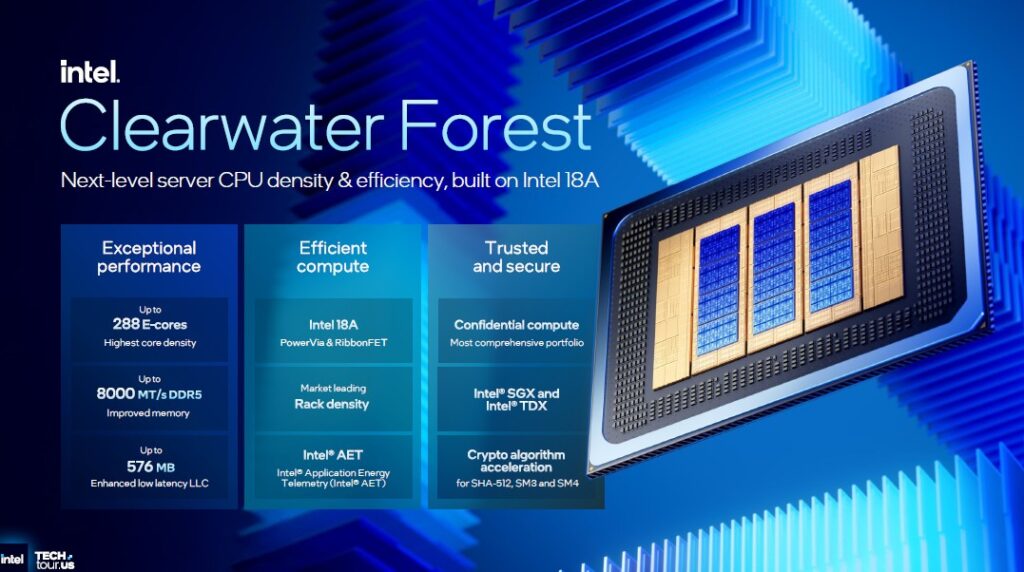 intel.

Clearwater Forest

Next-level server CPU density & efficiency, built on Intel 18A

Exceptional performance

Up to
288 E-cores
Highest core density

Up to
8000 MT/s DDR5
Improved memory

Up to
576 MB
Enhanced low latency LLC

Efficient compute

Intel 18A
PowerVia & RibbonFET

Market leading
Rack density

Intel® AET
Intel® Application Energy Telemetry (Intel® AET)

Trusted and secure

Confidential compute
Most comprehensive portfolio

Intel® SGX and Intel® TDX

Crypto algorithm acceleration
for SHA-512, SM3 and SM4

intel TECH tour.us